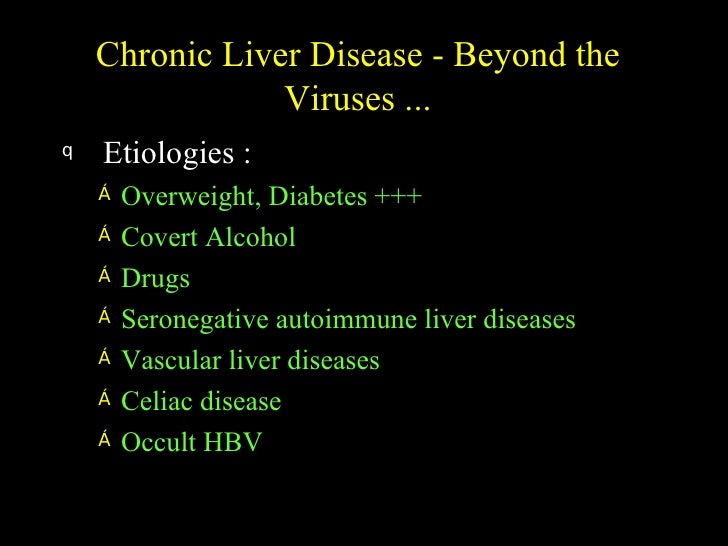 Chronic Liver Disease - Beyond the Viruses ...

q Etiologies :

Á Overweight, Diabetes +++

Á Covert Alcohol

Á Drugs

Á Seronegative autoimmune liver diseases

Á Vascular liver diseases

Á Celiac disease

Á Occult HBV